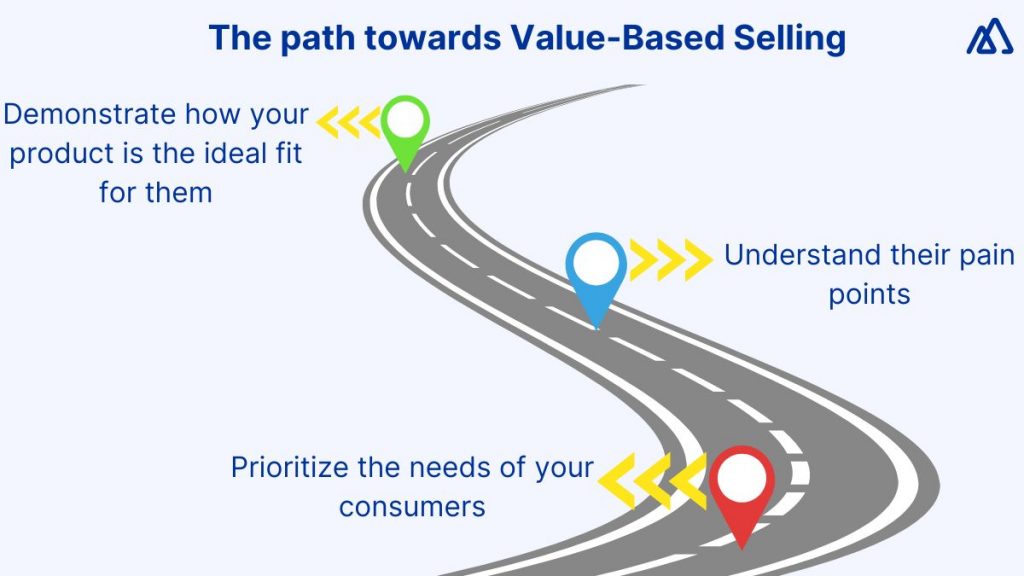 The path towards Value-Based Selling

Demonstrate how your product is the ideal fit for them

Understand their pain points

Prioritize the needs of your consumers